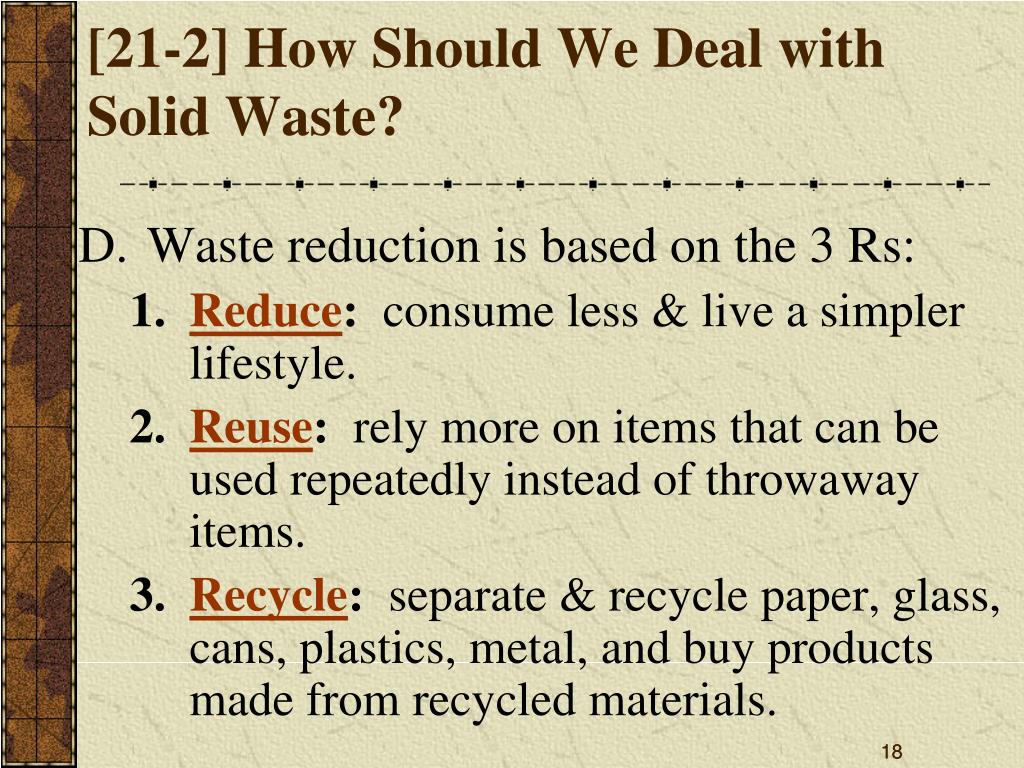 [21-2] How Should We Deal with Solid Waste?

D. Waste reduction is based on the 3 Rs:

1. Reduce: consume less & live a simpler lifestyle.

2. Reuse: rely more on items that can be used repeatedly instead of throwaway items.

3. Recycle: separate & recycle paper, glass, cans, plastics, metal, and buy products made from recycled materials.

18